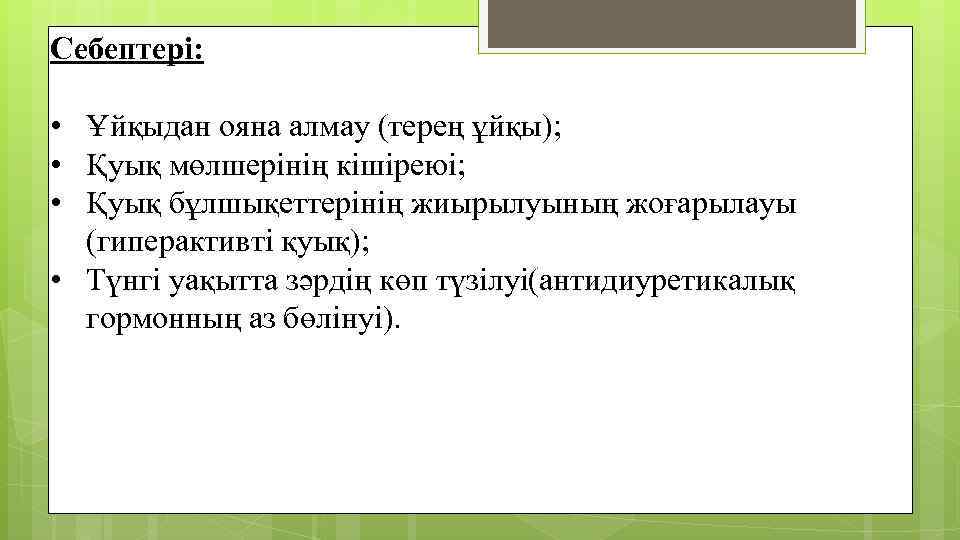 Себептері:

• Ұйқыдан ояна алмау (терең ұйқы);
• Қуық мөлшерінің кішіреюі;
• Қуық бұлшықеттерінің жиырылуының жоғарылауы (гиперактивті қуық);
• Түнгі уақытта зәрдің көп түзілуі(антидиуретикалық гормонның аз бөлінуі).